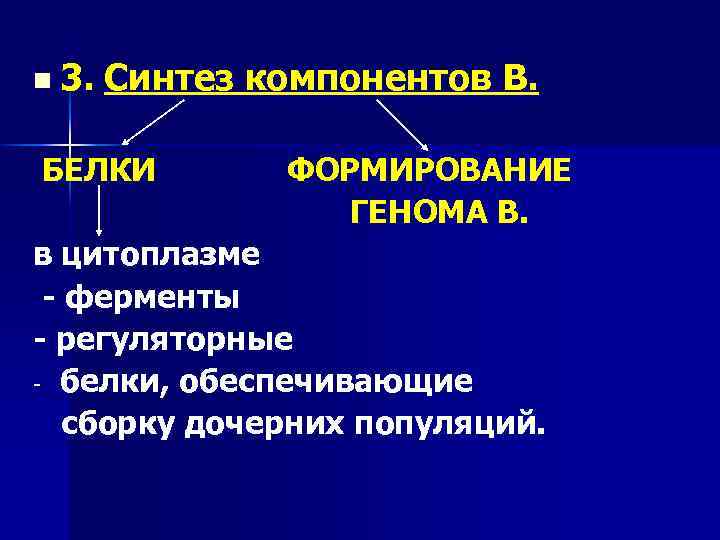 3. Синтез компонентов В.

БЕЛКИ

ФОРМИРОВАНИЕ ГЕНОМА В.

в цитоплазме
- ферменты
- регуляторные
- белки, обеспечивающие сборку дочерних популяций.